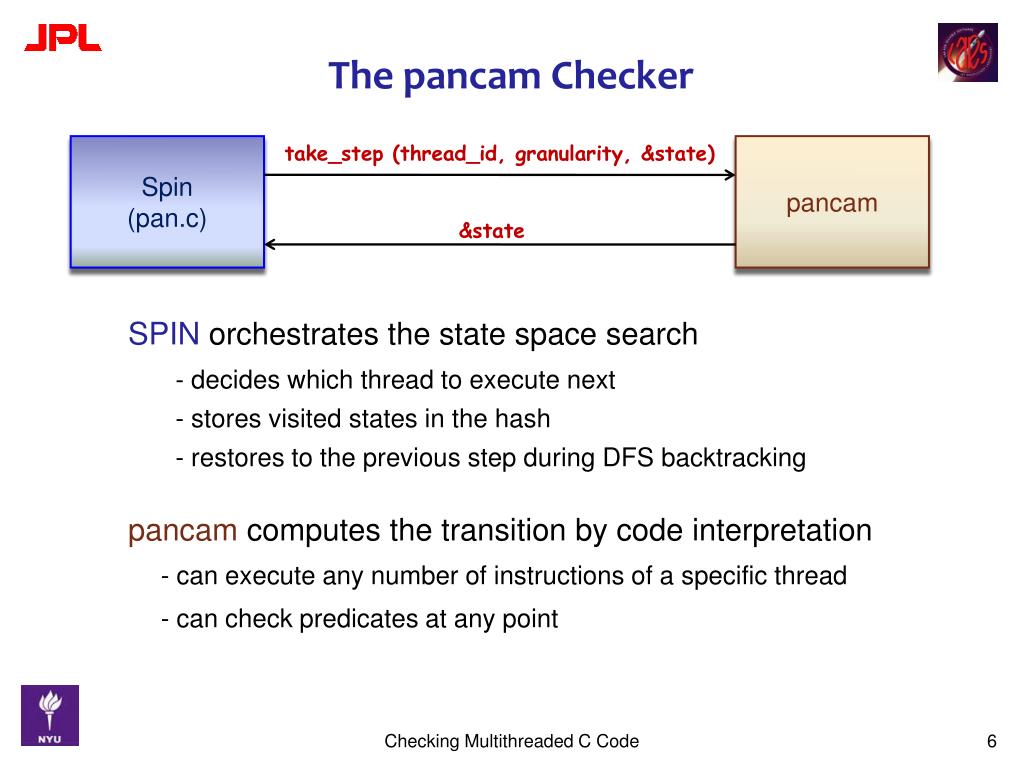 JPL

The pancam Checker

Spin
(pan.c)

take_step (thread_id, granularity, &state)

&state

pancam

SPIN orchestrates the state space search
- decides which thread to execute next
- stores visited states in the hash
- restores to the previous step during DFS backtracking

pancam computes the transition by code interpretation
- can execute any number of instructions of a specific thread
- can check predicates at any point

NYU

Checking Multithreaded C Code

6